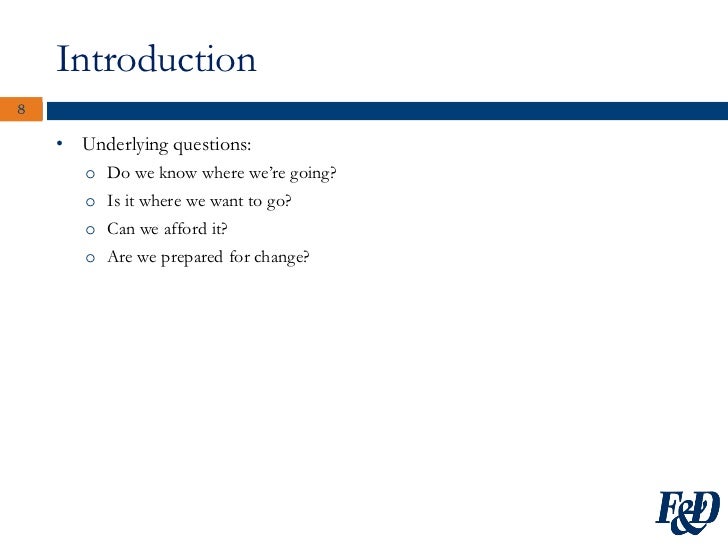 Introduction

8

• Underlying questions:
  o Do we know where we're going?
  o Is it where we want to go?
  o Can we afford it?
  o Are we prepared for change?

F&D